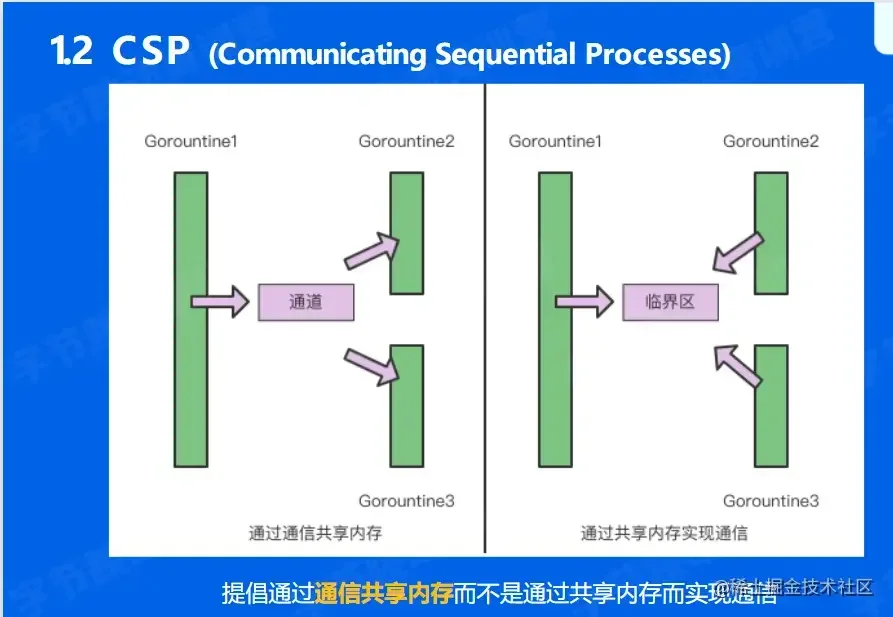 1.2 CSP (Communicating Sequential Processes)

Gorountine1

Gorountine2

通道

Gorountine3

通过通信共享内存

Gorountine1

Gorountine2

临界区

Gorountine3

通过共享内存实现通信

提倡通过通信共享内存而不是通过共享内存而实现通信

@稀土掘金技术社区